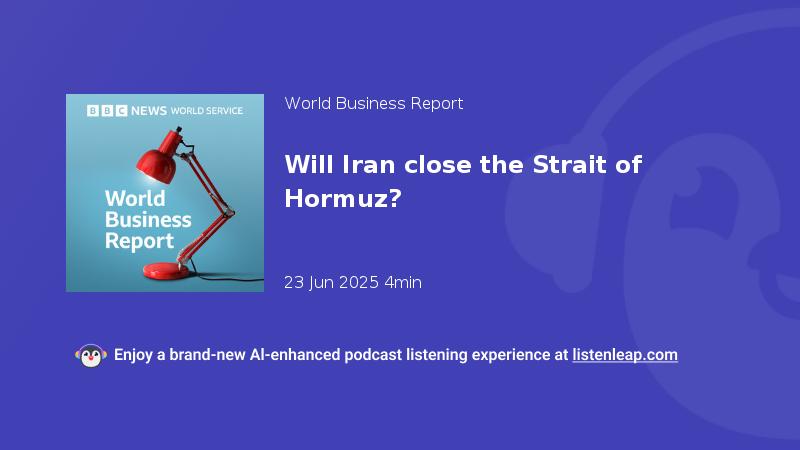 BBC NEWS WORLD SERVICE

World Business Report

World Business Report

Will Iran close the Strait of Hormuz?

23 Jun 2025 4min

Enjoy a brand-new AI-enhanced podcast listening experience at listenleap.com